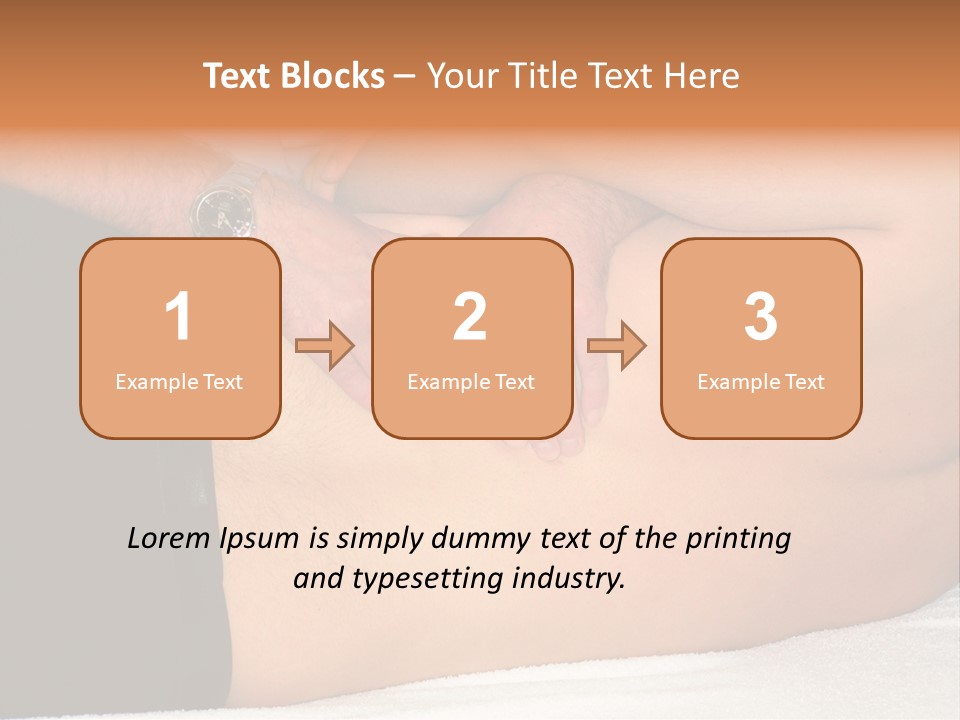 Text Blocks – Your Title Text Here

1
Example Text

2
Example Text

3
Example Text

Lorem Ipsum is simply dummy text of the printing and typesetting industry.